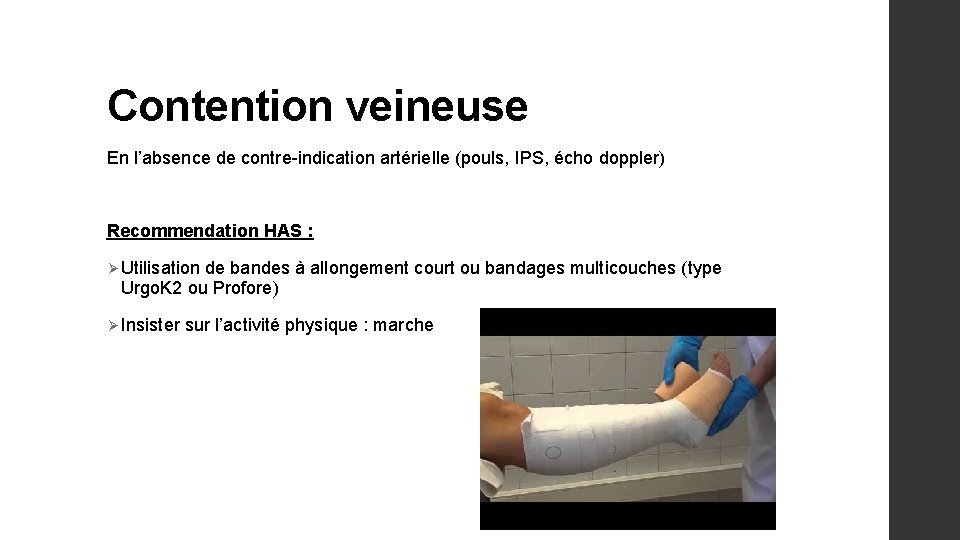 Contention veineuse

En l'absence de contre-indication artérielle (pouls, IPS, écho doppler)

Recommendation HAS :

➢ Utilisation de bandes à allongement court ou bandages multicouches (type UrgoK2 ou Profore)

➢ Insister sur l'activité physique : marche